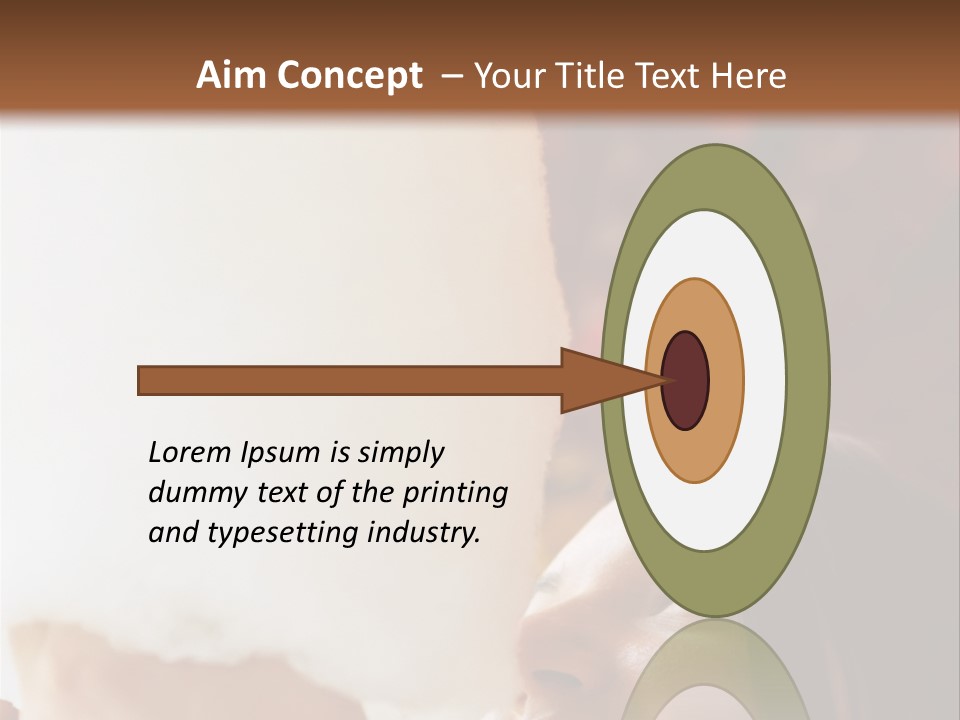 Aim Concept – Your Title Text Here

Lorem Ipsum is simply dummy text of the printing and typesetting industry.